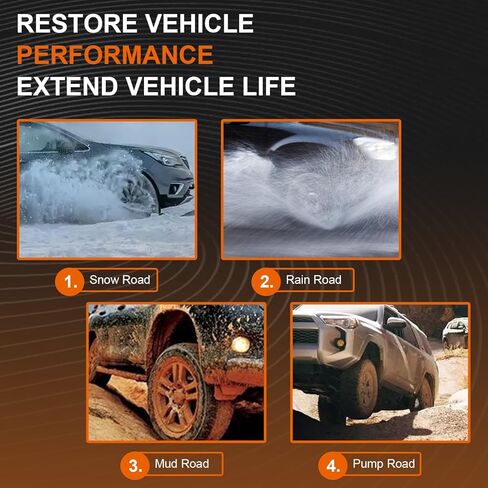 RESTORE VEHICLE
PERFORMANCE
EXTEND VEHICLE LIFE

1. Snow Road

2. Rain Road

3. Mud Road

4. Pump Road